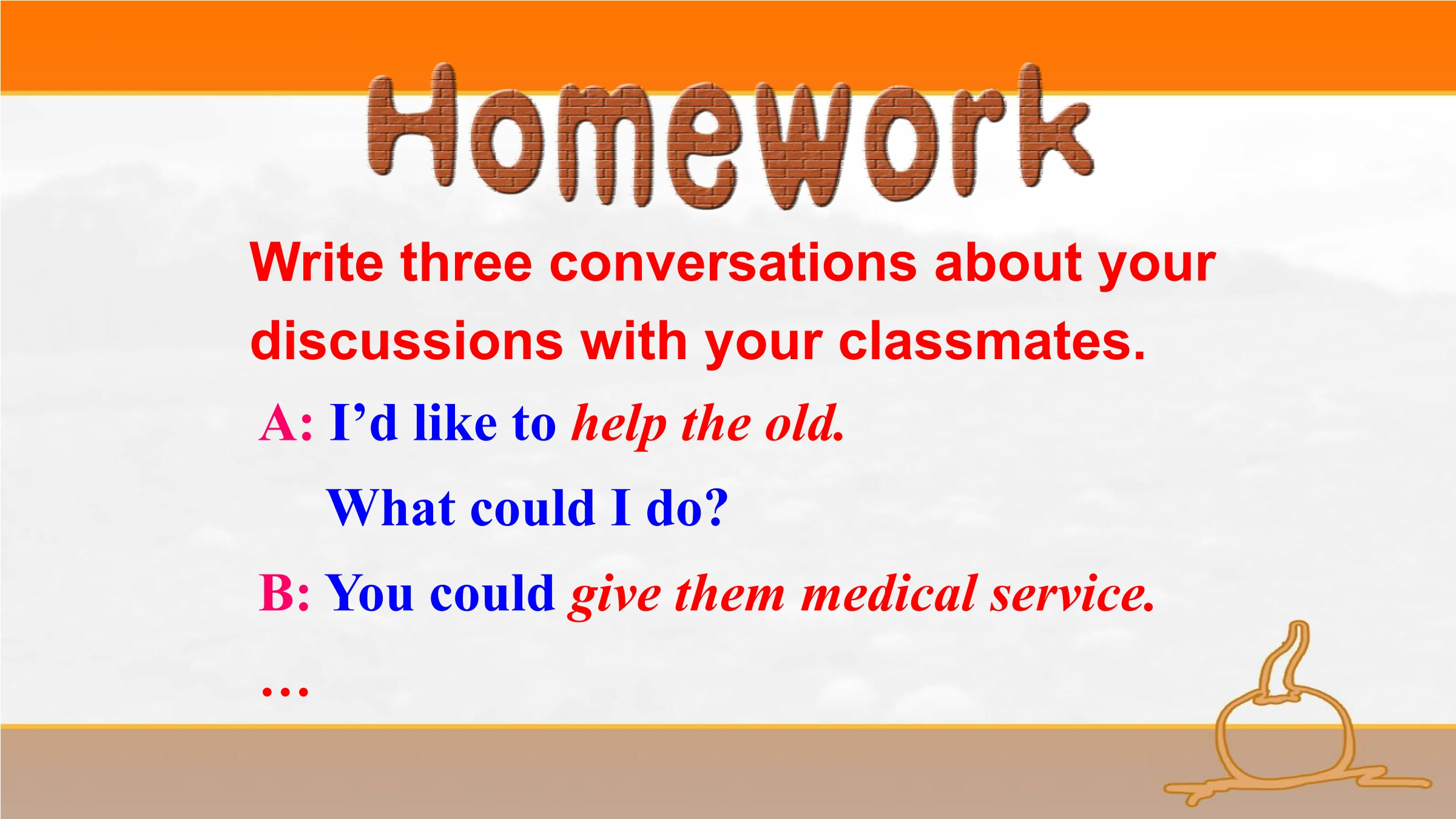 Homework

Write three conversations about your discussions with your classmates.

A: I’d like to help the old.

What could I do?

B: You could give them medical service.

…